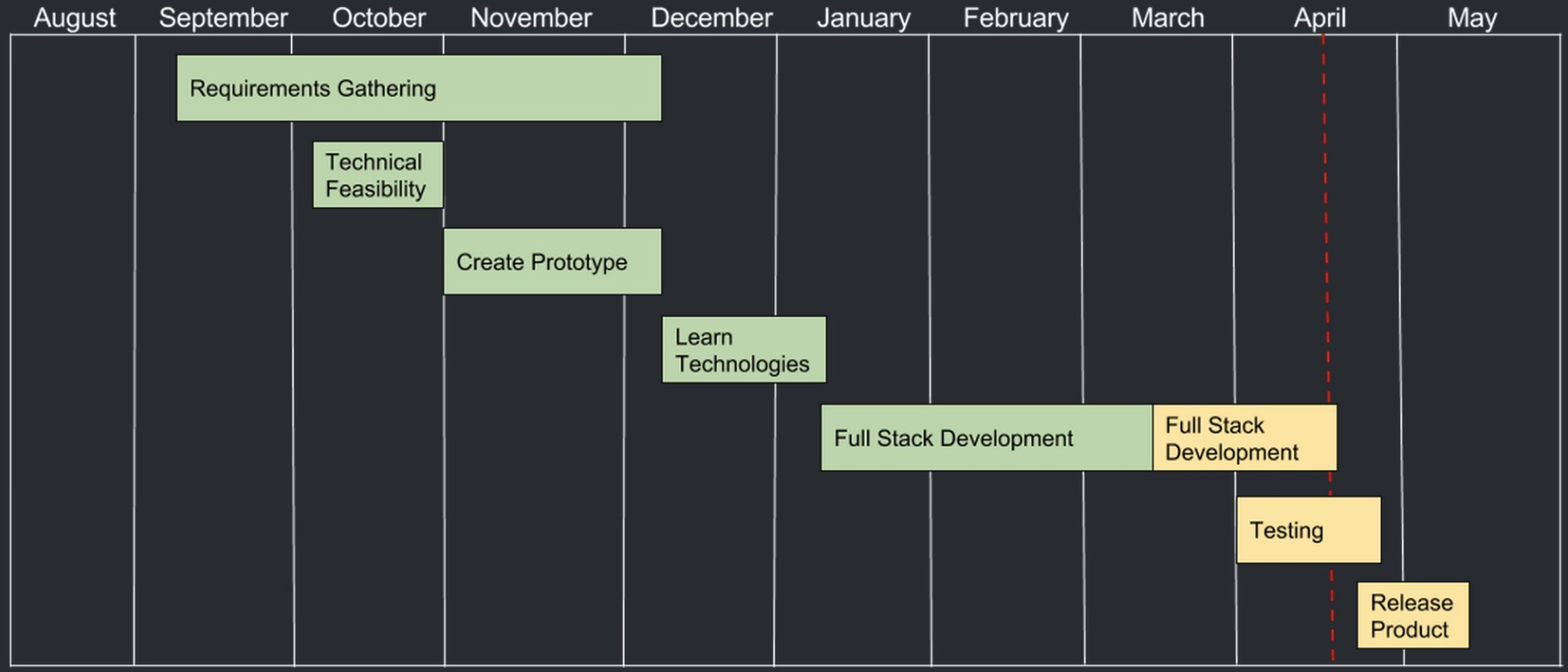 August September October November December January February March April May

Requirements Gathering

Technical Feasibility

Create Prototype

Learn Technologies

Full Stack Development

Full Stack Development

Testing

Release Product